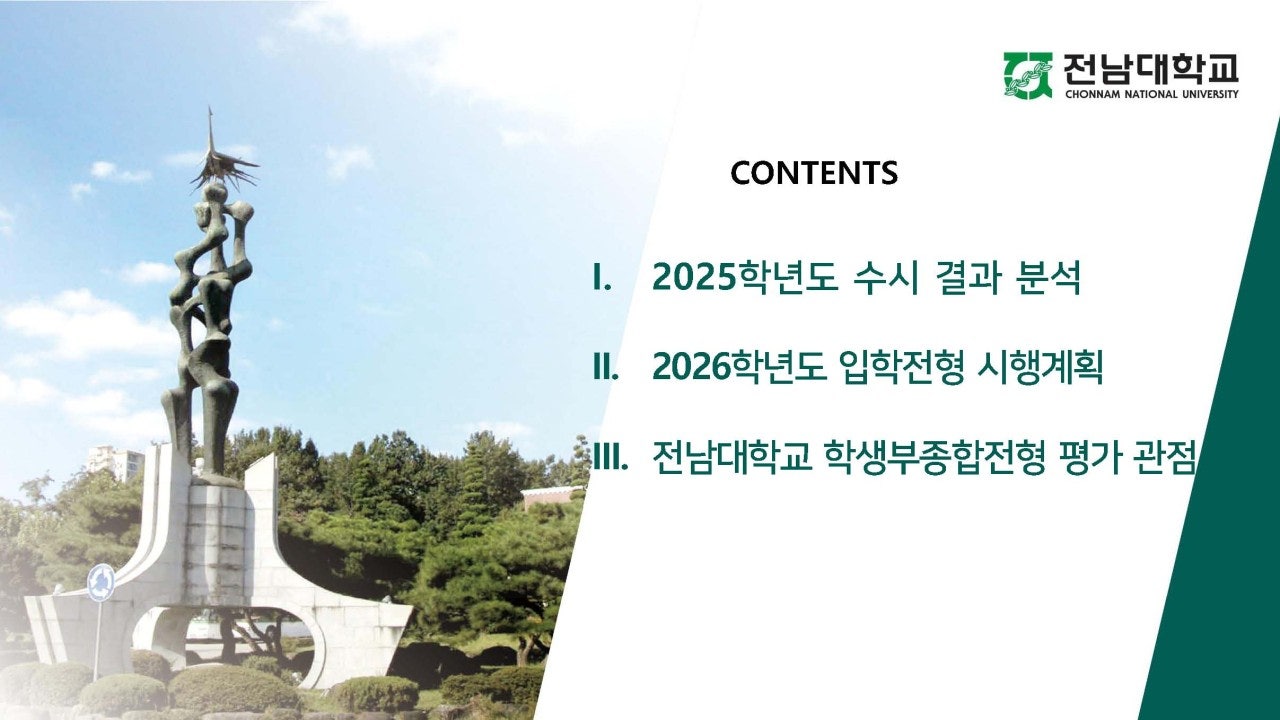 전남대학교
CHONNAM NATIONAL UNIVERSITY

CONTENTS

I. 2025학년도 수시 결과 분석

II. 2026학년도 입학전형 시행계획

III. 전남대학교 학생부종합전형 평가 관점